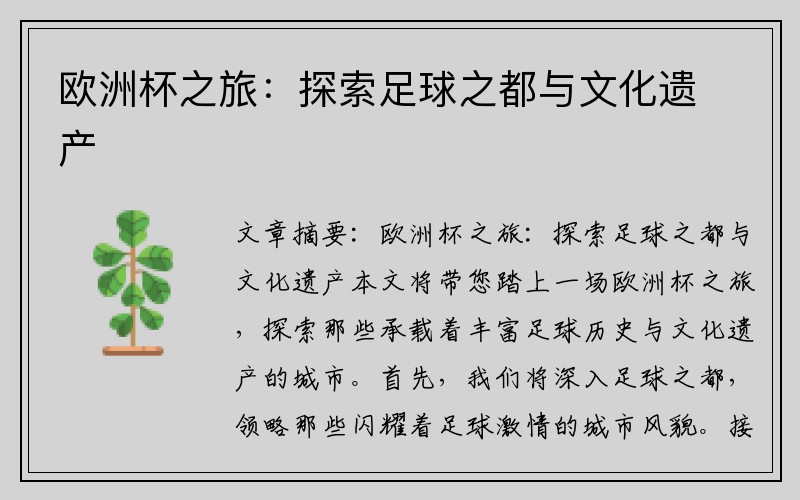 欧洲杯之旅：探索足球之都与文化遗产

文章摘要：欧洲杯之旅：探索足球之都与文化遗产本文将带您踏上一场欧洲杯之旅，探索那些承载着丰富足球历史与文化遗产的城市。首先，我们将深入足球之都，领略那些闪耀着足球激情的城市风貌。接